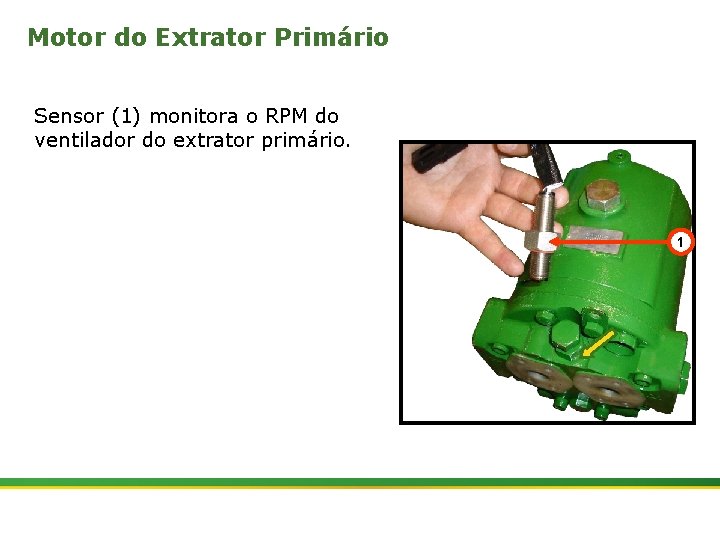 Motor do Extrator Primário

Sensor (1) monitora o RPM do ventilador do extrator primário.

1